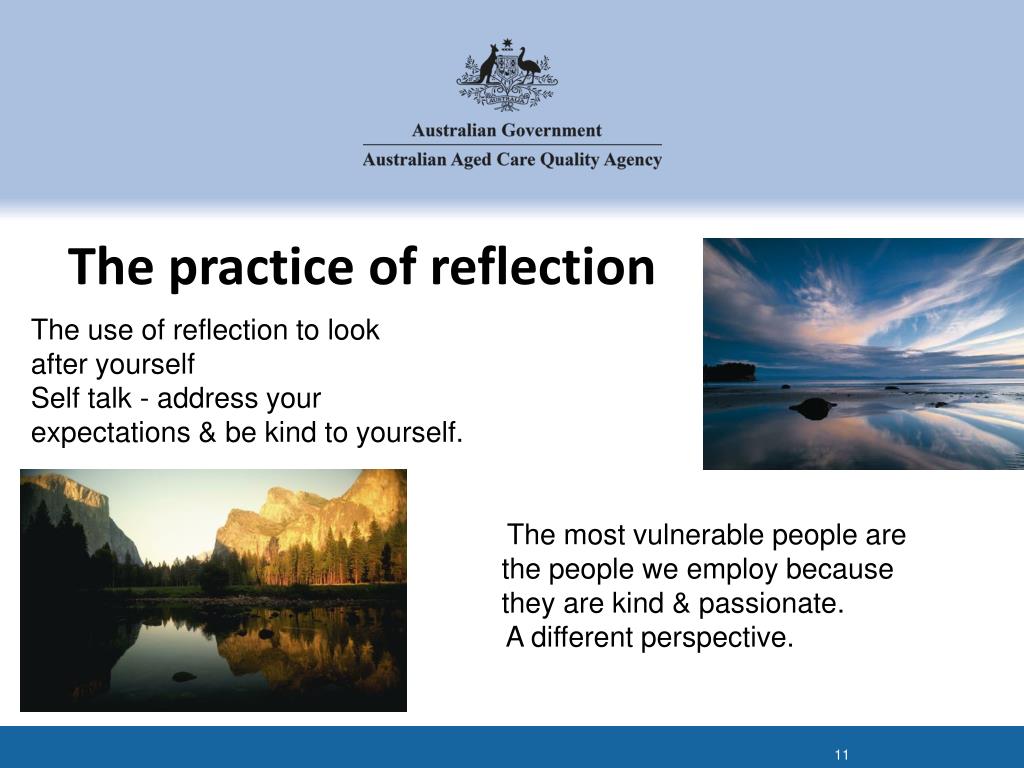 Australian Government
Australian Aged Care Quality Agency

The practice of reflection

The use of reflection to look after yourself
Self talk - address your expectations & be kind to yourself.

The most vulnerable people are the people we employ because they are kind & passionate.
A different perspective.

11